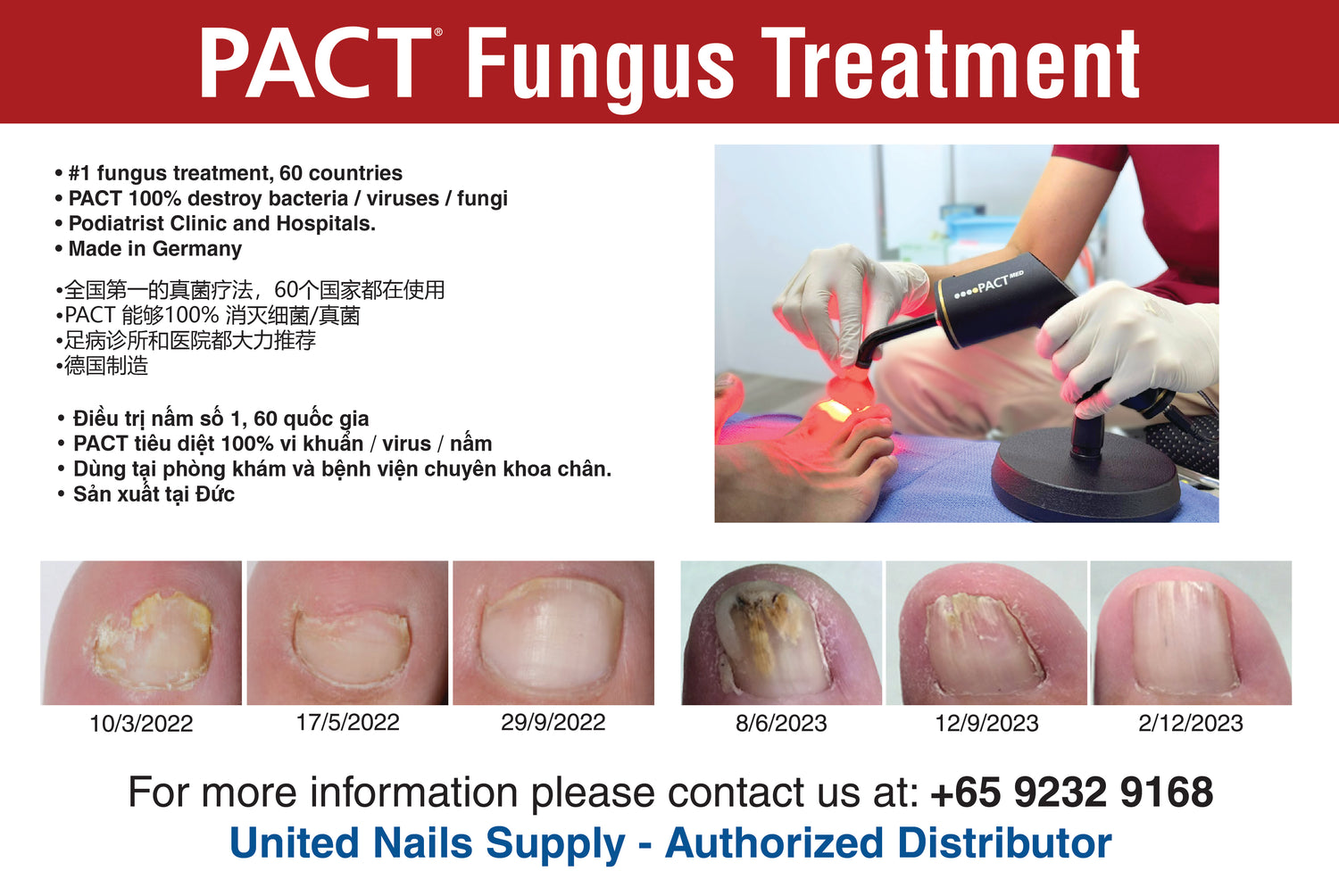 PACT® Fungus Treatment

• #1 fungus treatment, 60 countries
• PACT 100% destroy bacteria / viruses / fungi
• Podiatrist Clinic and Hospitals.
• Made in Germany

•全国第一的真菌疗法，60个国家都在使用
•PACT 能够100% 消灭细菌/真菌
•足病诊所和医院都大力推荐
•德国制造

• Điều trị nấm số 1, 60 quốc gia
• PACT tiêu diệt 100% vi khuẩn / virus / nấm
• Dùng tại phòng khám và bệnh viện chuyên khoa chân.
• Sản xuất tại Đức

PACT MED

10/3/2022
17/5/2022
29/9/2022
8/6/2023
12/9/2023
2/12/2023

For more information please contact us at: +65 9232 9168
United Nails Supply - Authorized Distributor